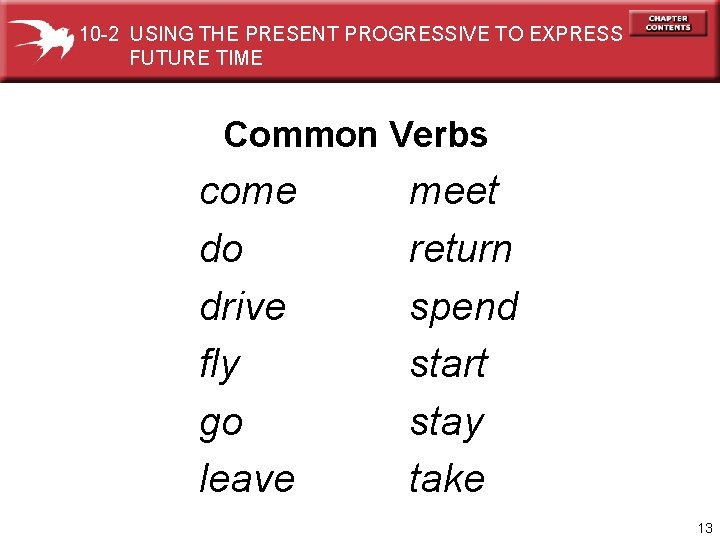 10-2 USING THE PRESENT PROGRESSIVE TO EXPRESS FUTURE TIME

CHAPTER CONTENTS

Common Verbs

come
do
drive
fly
go
leave

meet
return
spend
start
stay
take

13